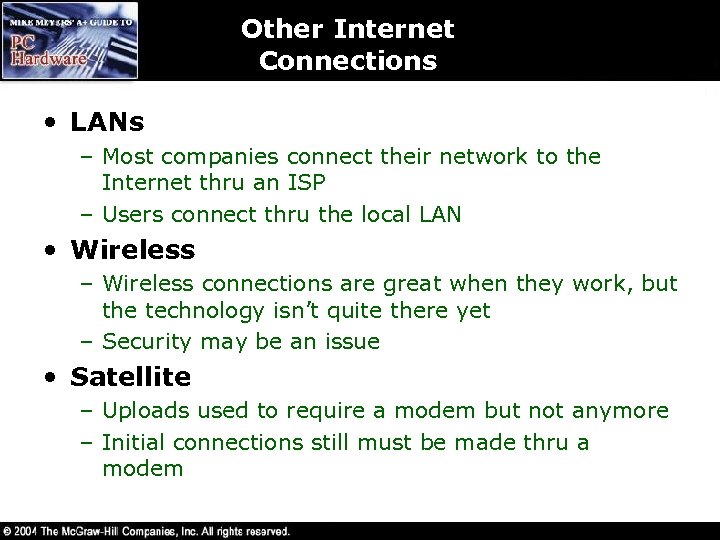 MIKE MEYERS' A+ GUIDE TO
PC Hardware

Other Internet Connections

• LANs
– Most companies connect their network to the Internet thru an ISP
– Users connect thru the local LAN

• Wireless
– Wireless connections are great when they work, but the technology isn't quite there yet
– Security may be an issue

• Satellite
– Uploads used to require a modem but not anymore
– Initial connections still must be made thru a modem

© 2004 The McGraw-Hill Companies, Inc. All rights reserved.